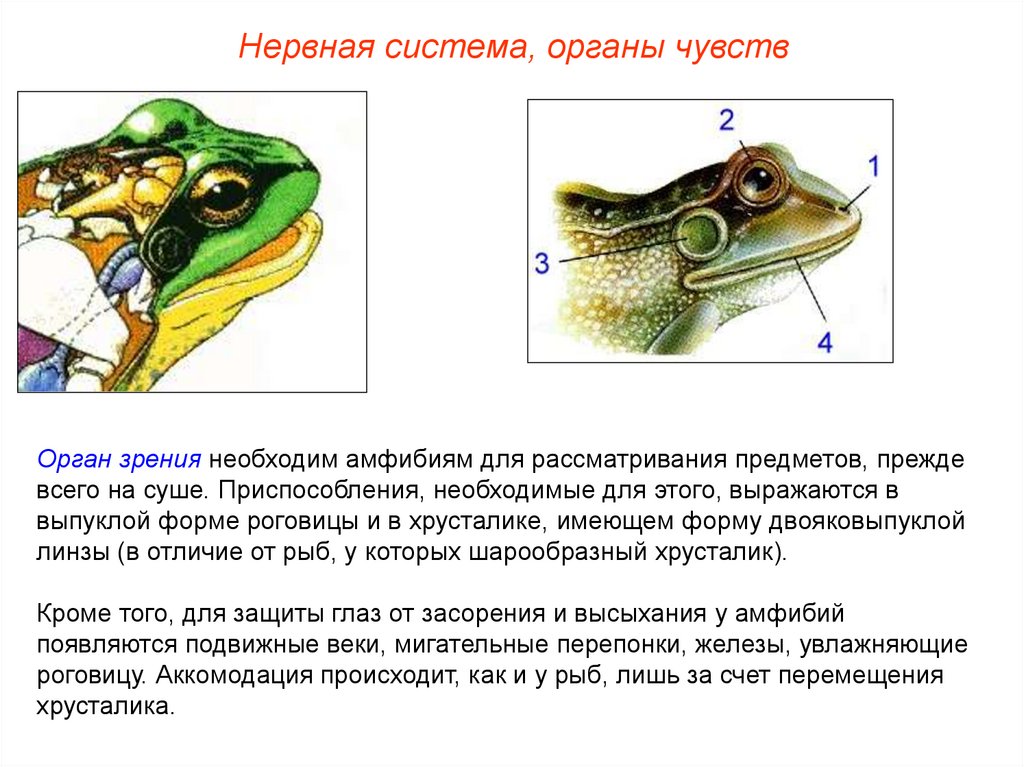 Нервная система, органы чувств

2
1
3
4

Орган зрения необходим амфибиям для рассматривания предметов, прежде всего на суше. Приспособления, необходимые для этого, выражаются в выпуклой форме роговицы и в хрусталике, имеющем форму двояковыпуклой линзы (в отличие от рыб, у которых шарообразный хрусталик).

Кроме того, для защиты глаз от засорения и высыхания у амфибий появляются подвижные веки, мигательные перепонки, железы, увлажняющие роговицу. Аккомодация происходит, как и у рыб, лишь за счет перемещения хрусталика.